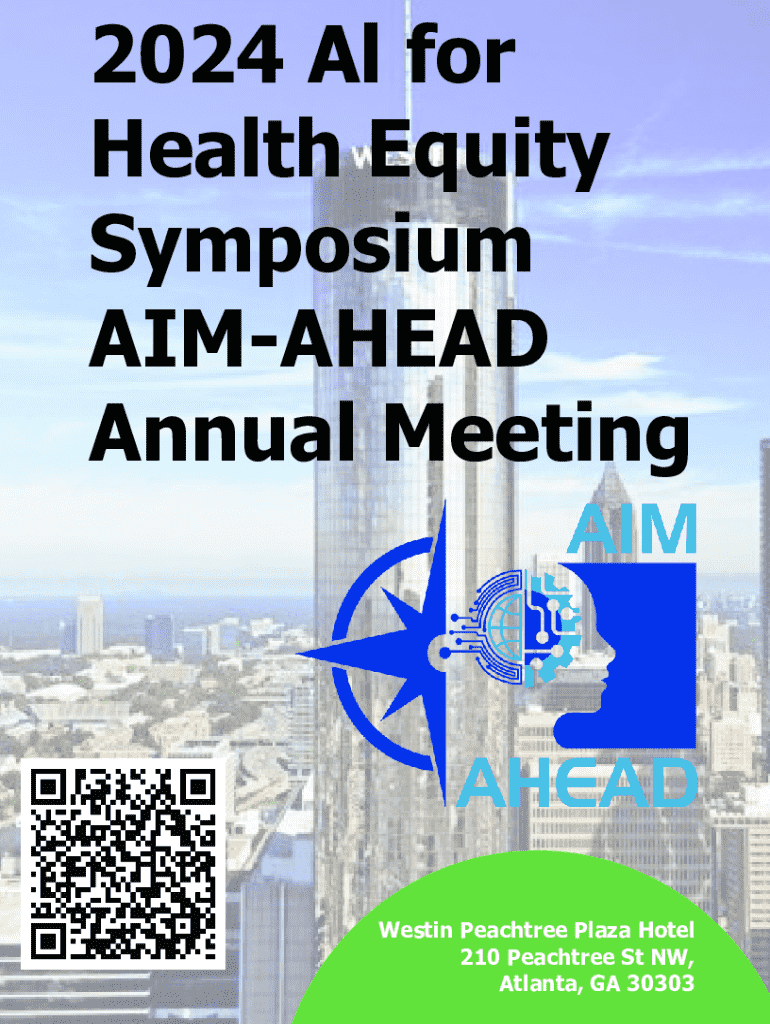 2024 AI for Health Equity Symposium AIM-AHEAD Annual Meeting

AIM

AHEAD

Westin Peachtree Plaza Hotel
210 Peachtree St NW,
Atlanta, GA 30303